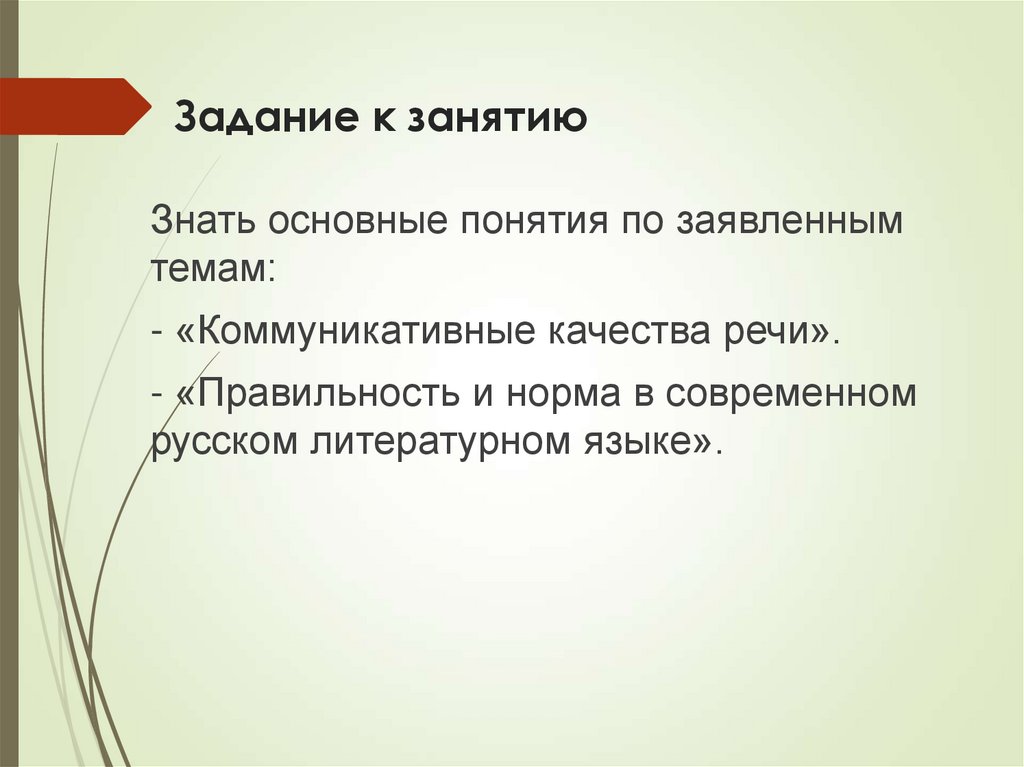 Задание к занятию

Знать основные понятия по заявленным темам:

- «Коммуникативные качества речи».

- «Правильность и норма в современном русском литературном языке».